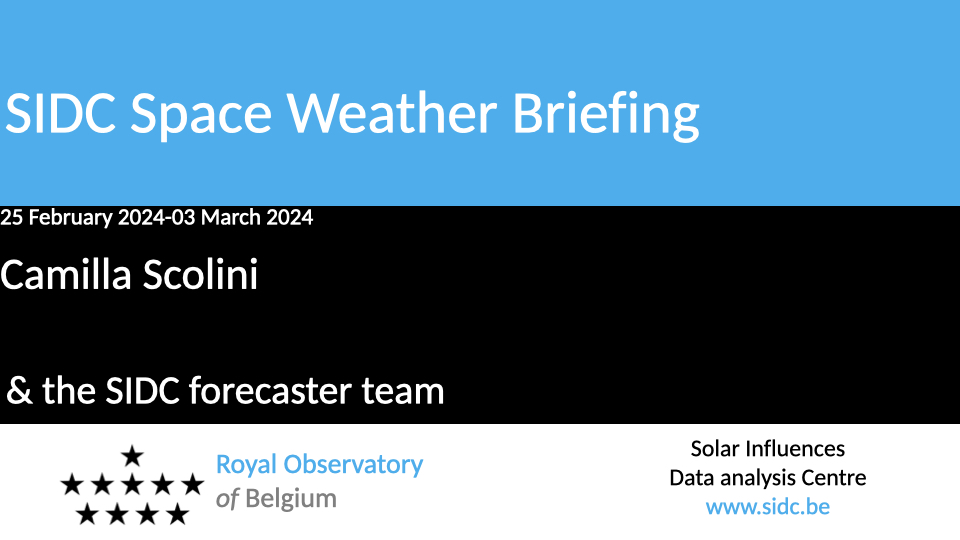 SIDC Space Weather Briefing

25 February 2024-03 March 2024

Camilla Scolini

& the SIDC forecaster team

Royal Observatory
of Belgium

Solar Influences
Data analysis Centre
www.sidc.be